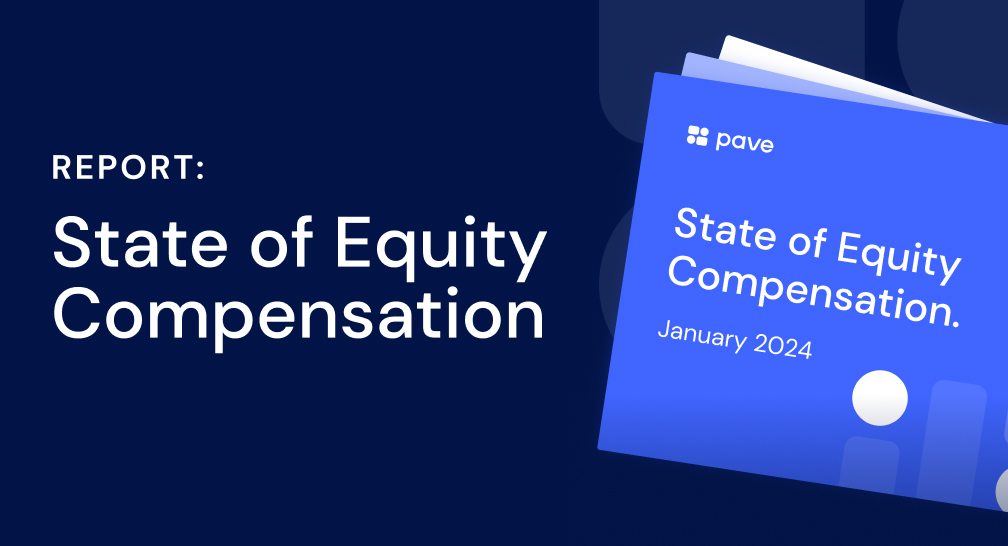 REPORT:

State of Equity Compensation

pave

State of Equity Compensation.

January 2024